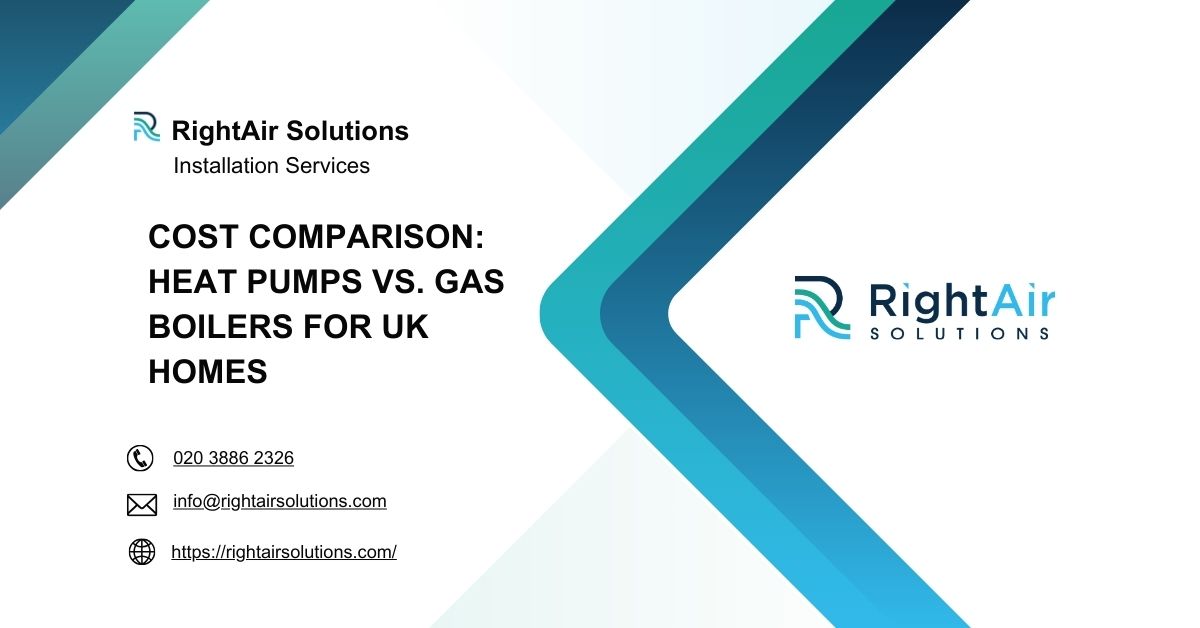 RightAir Solutions
Installation Services

COST COMPARISON: HEAT PUMPS VS. GAS BOILERS FOR UK HOMES

020 3886 2326

info@rightairsolutions.com

https://rightairsolutions.com/

RightAir
SOLUTIONS